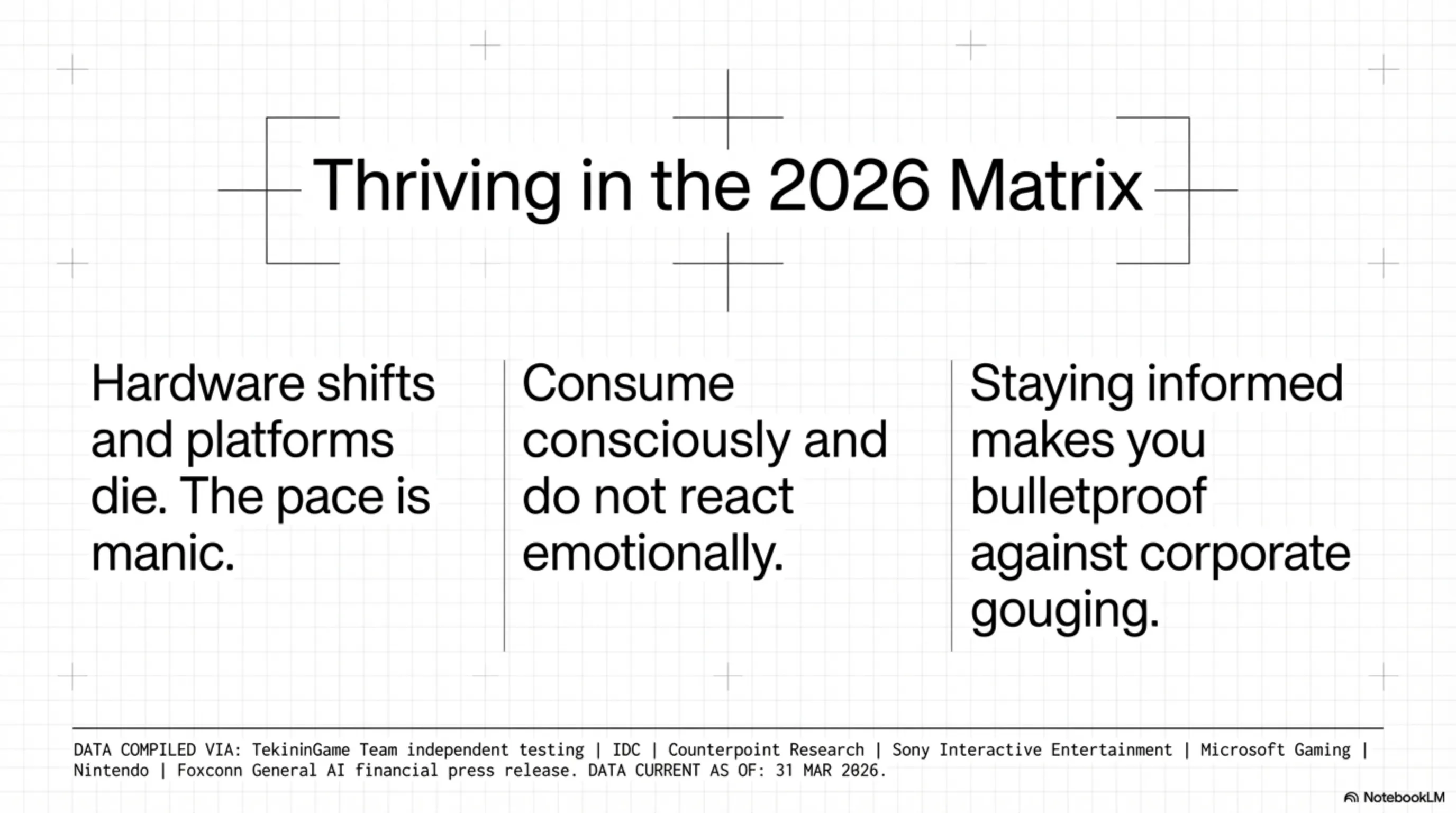 Thriving in the 2026 Matrix

Hardware shifts and platforms die. The pace is manic.

Consume consciously and do not react emotionally.

Staying informed makes you bulletproof against corporate gouging.

DATA COMPILED VIA: TekininGame Team independent testing | IDC | Counterpoint Research | Sony Interactive Entertainment | Microsoft Gaming | Nintendo | Foxconn General AI financial press release. DATA CURRENT AS OF: 31 MAR 2026.

NotebookLM